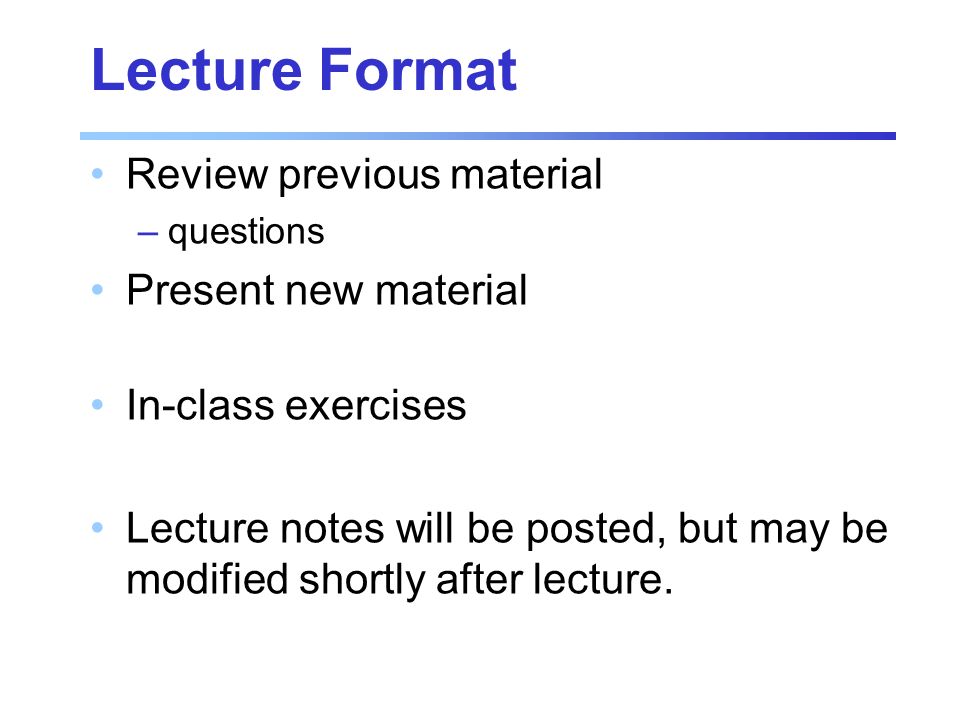 Lecture Format

• Review previous material
– questions
• Present new material

• In-class exercises

• Lecture notes will be posted, but may be modified shortly after lecture.